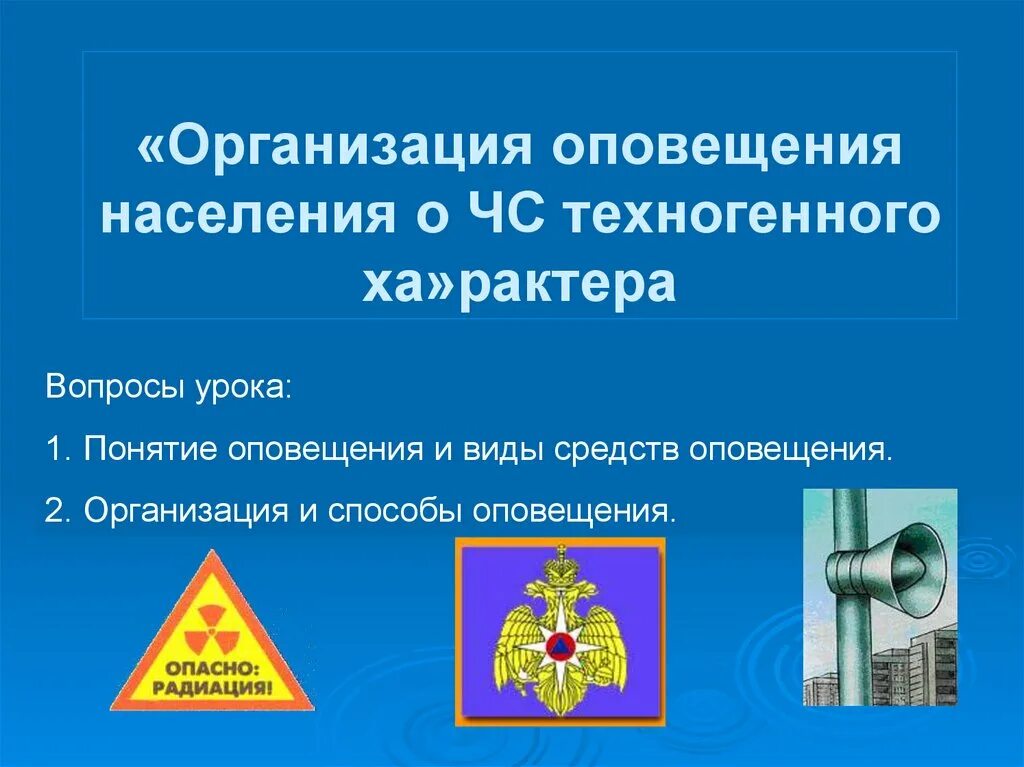 «Организация оповещения населения о ЧС техногенного ха»рактера

Вопросы урока:

1. Понятие оповещения и виды средств оповещения.

2. Организация и способы оповещения.

ОПАСНО: РАДИАЦИЯ!